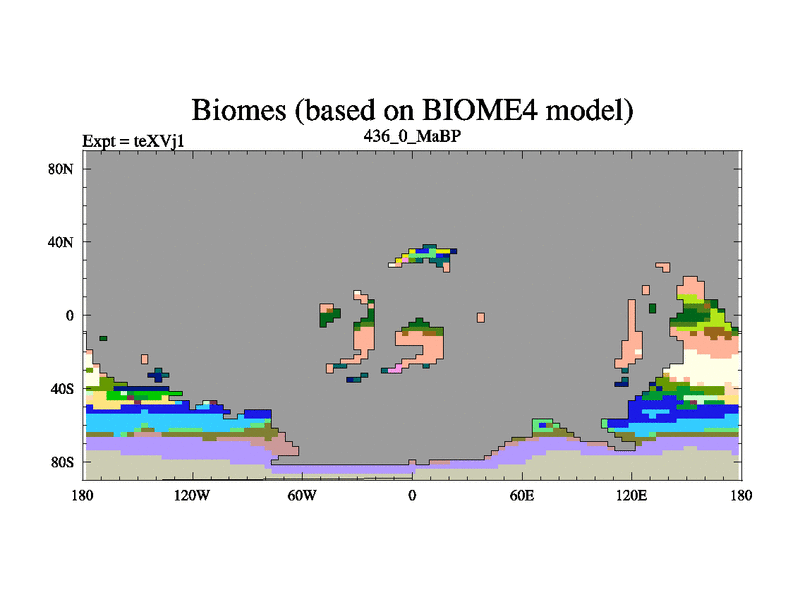 Biomes (based on BIOME4 model)
Expt = teXVj1
436_0_MaBP

80N
40N
0
40S
80S

180
120W
60W
0
60E
120E
180